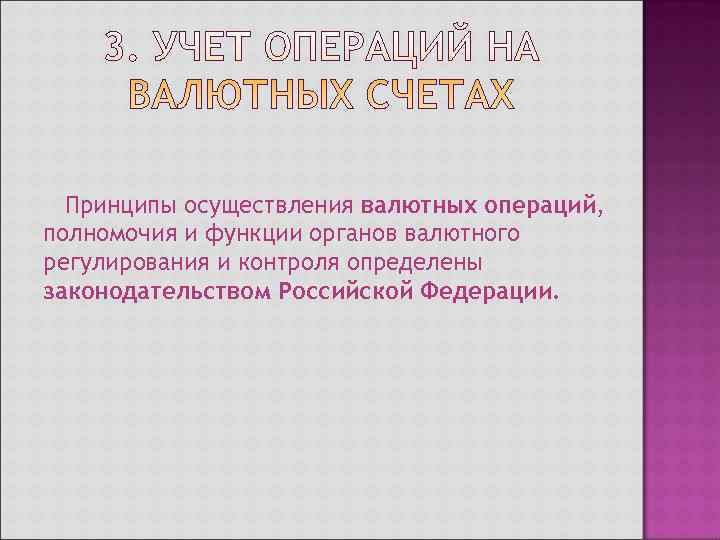 3. УЧЕТ ОПЕРАЦИЙ НА ВАЛЮТНЫХ СЧЕТАХ

Принципы осуществления валютных операций, полномочия и функции органов валютного регулирования и контроля определены законодательством Российской Федерации.